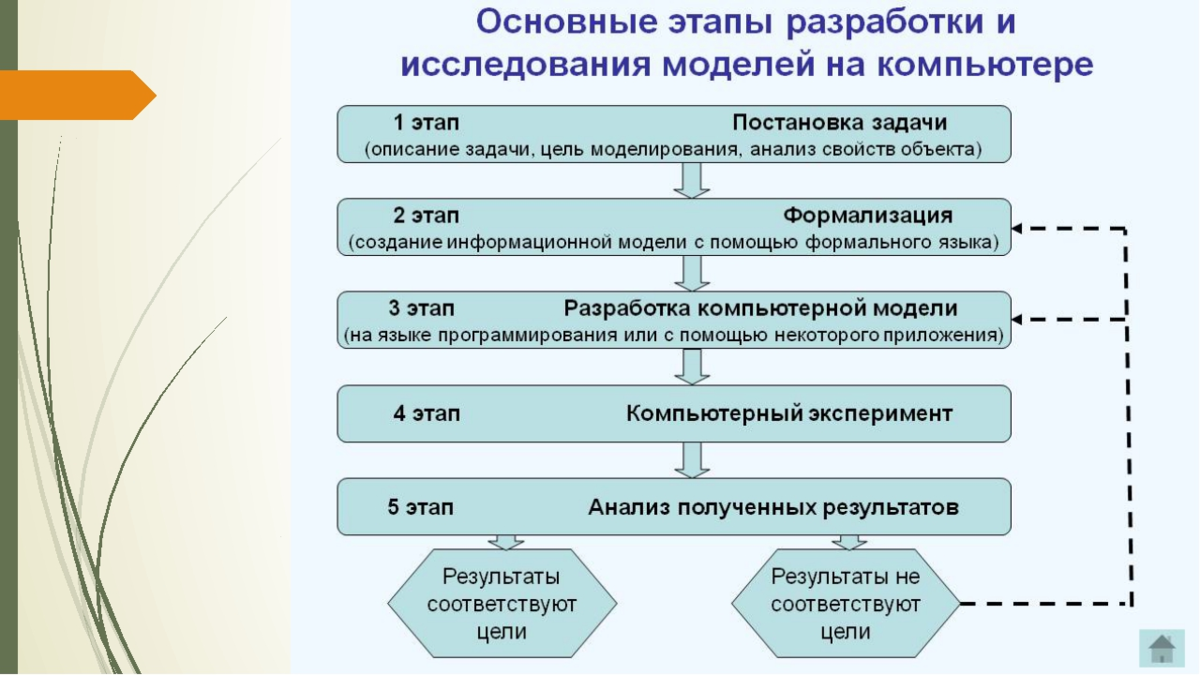 Основные этапы разработки и исследования моделей на компьютере

1 этап Постановка задачи
(описание задачи, цель моделирования, анализ свойств объекта)

2 этап Формализация
(создание информационной модели с помощью формального языка)

3 этап Разработка компьютерной модели
(на языке программирования или с помощью некоторого приложения)

4 этап Компьютерный эксперимент

5 этап Анализ полученных результатов

Результаты соответствуют цели

Результаты не соответствуют цели